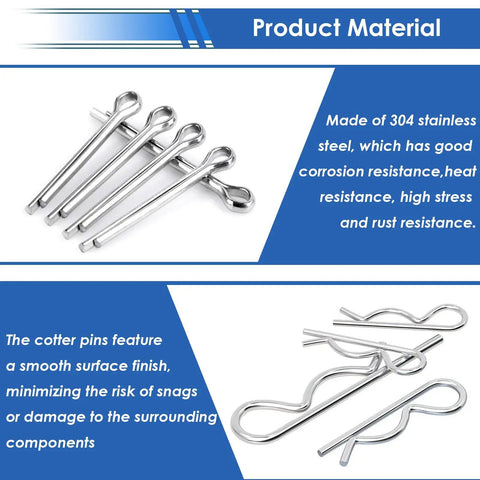 Product Material

Made of 304 stainless steel, which has good corrosion resistance,heat resistance, high stress and rust resistance.

The cotter pins feature a smooth surface finish, minimizing the risk of snags or damage to the surrounding components